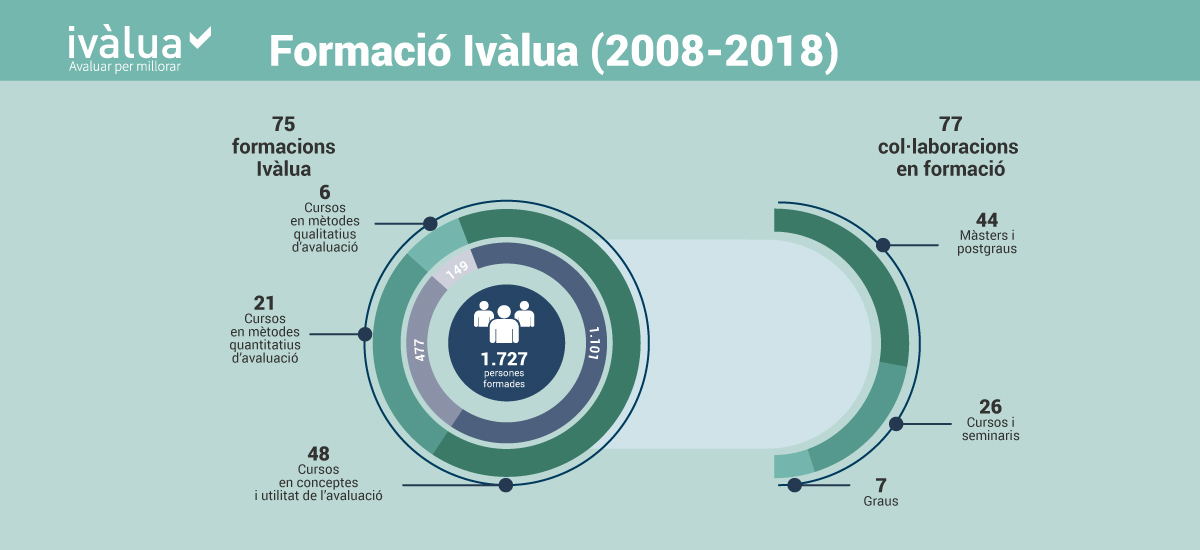 ivàlua
Avaluar per millorar

Formació Ivàlua (2008-2018)

75
formacions
Ivàlua

6
Cursos
en mètodes
qualitatius
d'avaluació

21
Cursos
en mètodes
quantitatius
d'avaluació

48
Cursos
en conceptes
i utilitat de l'avaluació

149

477

1.101

1.727
persones
formades

77
col·laboracions
en formació

44
Màsters i
postgraus

26
Cursos i
seminaris

7
Graus